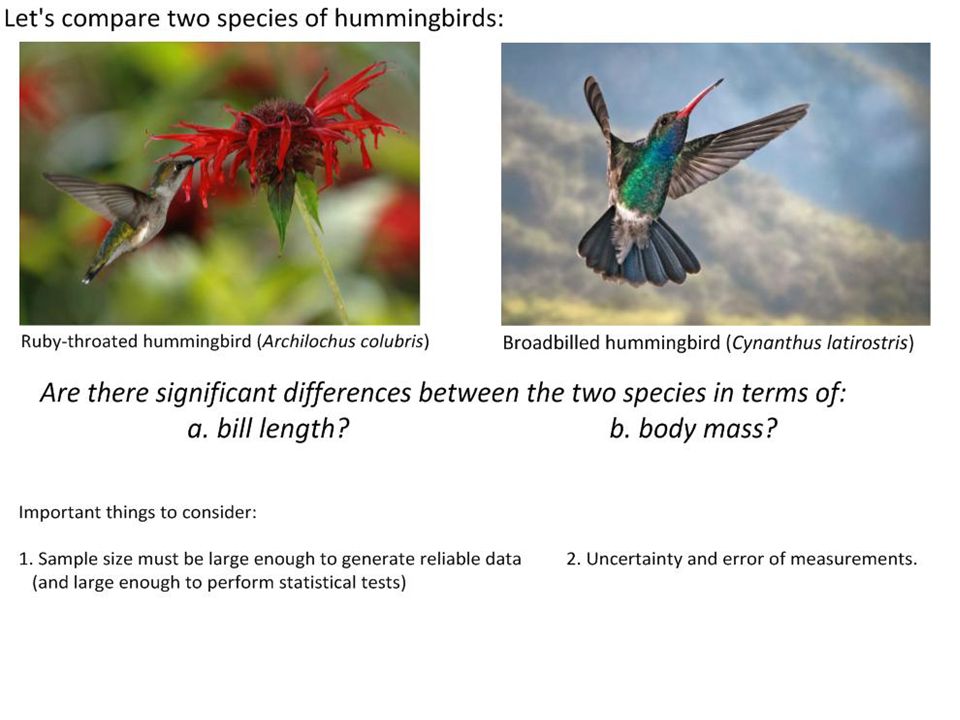 Let's compare two species of hummingbirds:

Ruby-throated hummingbird (Archilochus colubris)

Broadbilled hummingbird (Cynanthus latirostris)

Are there significant differences between the two species in terms of:
a. bill length?
b. body mass?

Important things to consider:

1. Sample size must be large enough to generate reliable data (and large enough to perform statistical tests)

2. Uncertainty and error of measurements.